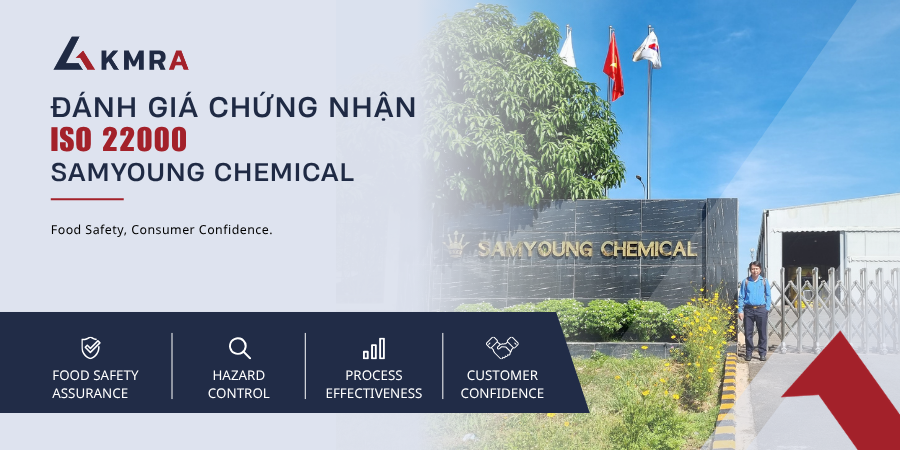 KMRA

ĐÁNH GIÁ CHỨNG NHẬN
ISO 22000
SAMYOUNG CHEMICAL

Food Safety, Consumer Confidence.

SAMYOUNG CHEMICAL

FOOD SAFETY ASSURANCE

HAZARD CONTROL

PROCESS EFFECTIVENESS

CUSTOMER CONFIDENCE